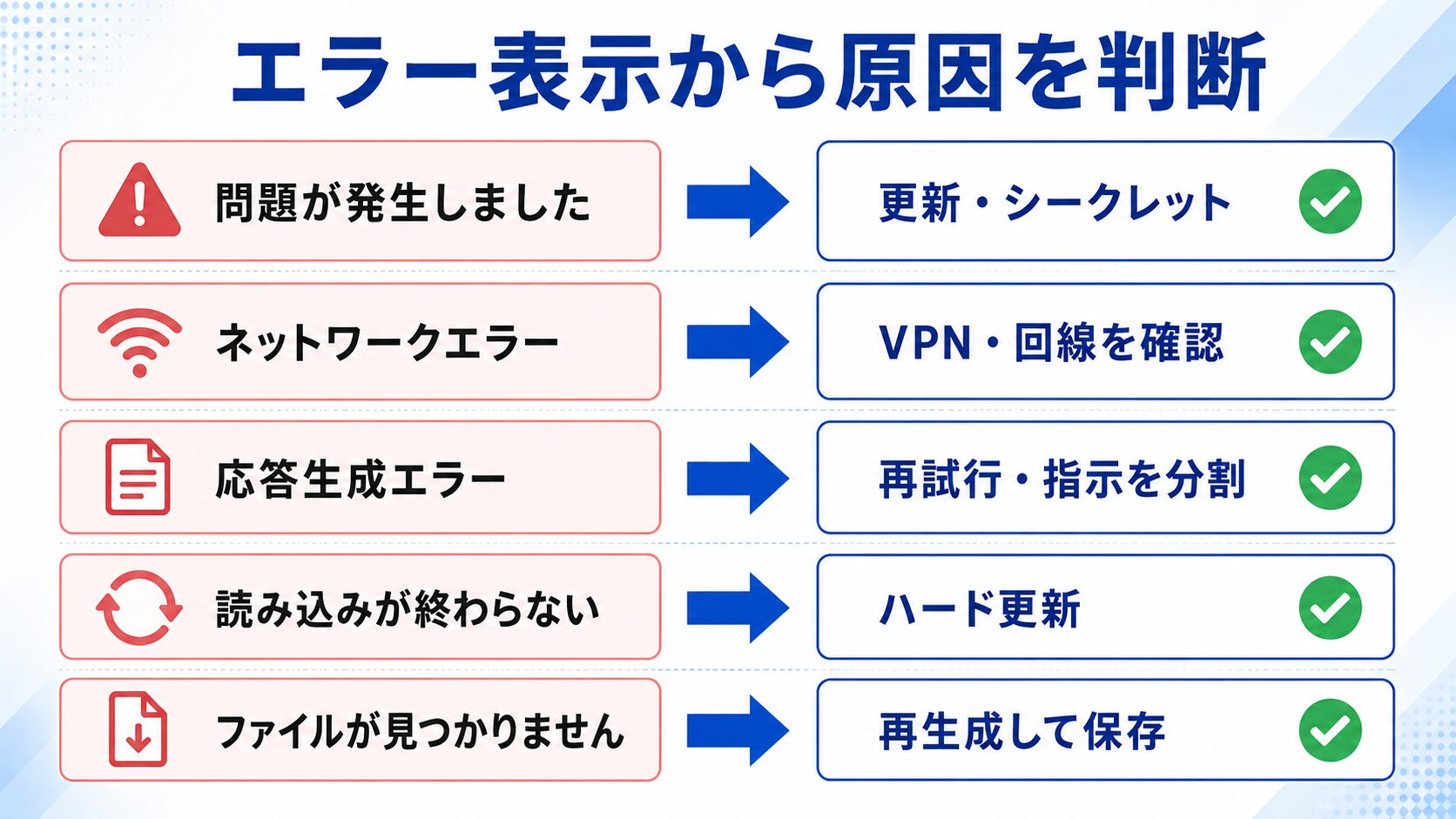 エラー表示から原因を判断

問題が発生しました
更新・シークレット

ネットワークエラー
VPN・回線を確認

応答生成エラー
再試行・指示を分割

読み込みが終わらない
ハード更新

ファイルが見つかりません
再生成して保存